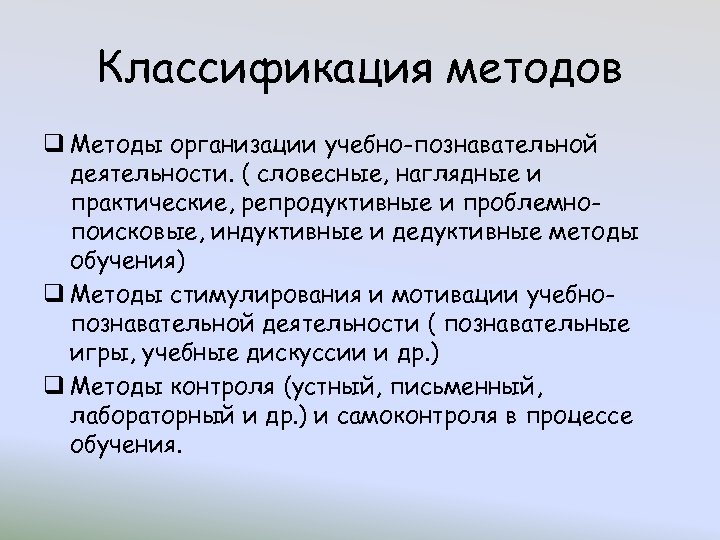 Классификация методов

❑ Методы организации учебно-познавательной деятельности. ( словесные, наглядные и практические, репродуктивные и проблемно-поисковые, индуктивные и дедуктивные методы обучения)

❑ Методы стимулирования и мотивации учебно-познавательной деятельности ( познавательные игры, учебные дискуссии и др.)

❑ Методы контроля (устный, письменный, лабораторный и др.) и самоконтроля в процессе обучения.